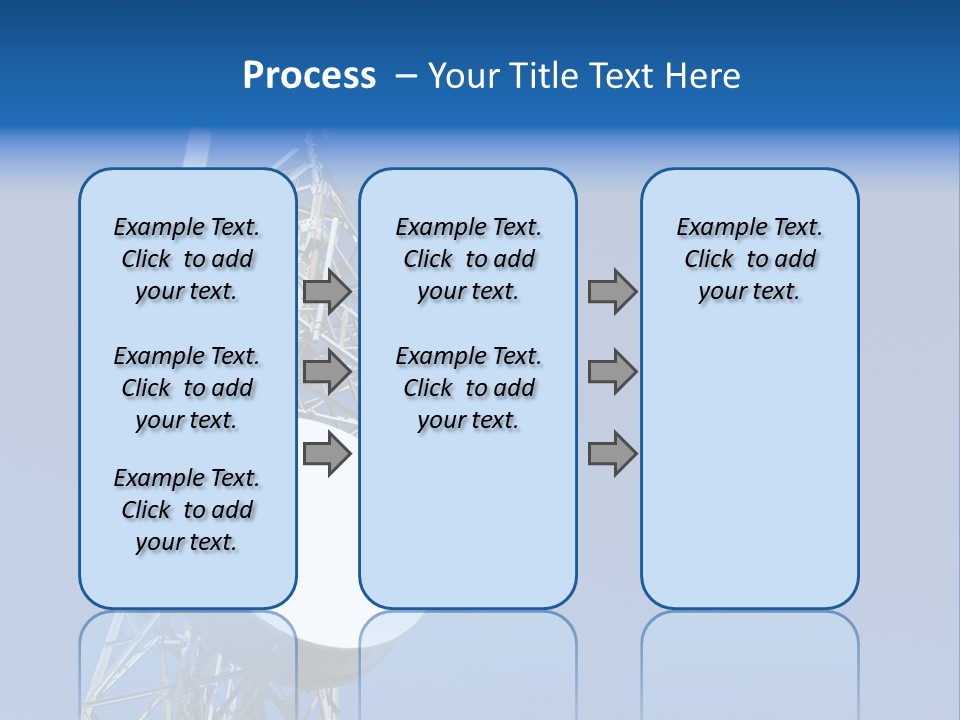 Process – Your Title Text Here

Example Text. Click to add your text.

Example Text. Click to add your text.

Example Text. Click to add your text.

Example Text. Click to add your text.

Example Text. Click to add your text.

Example Text. Click to add your text.